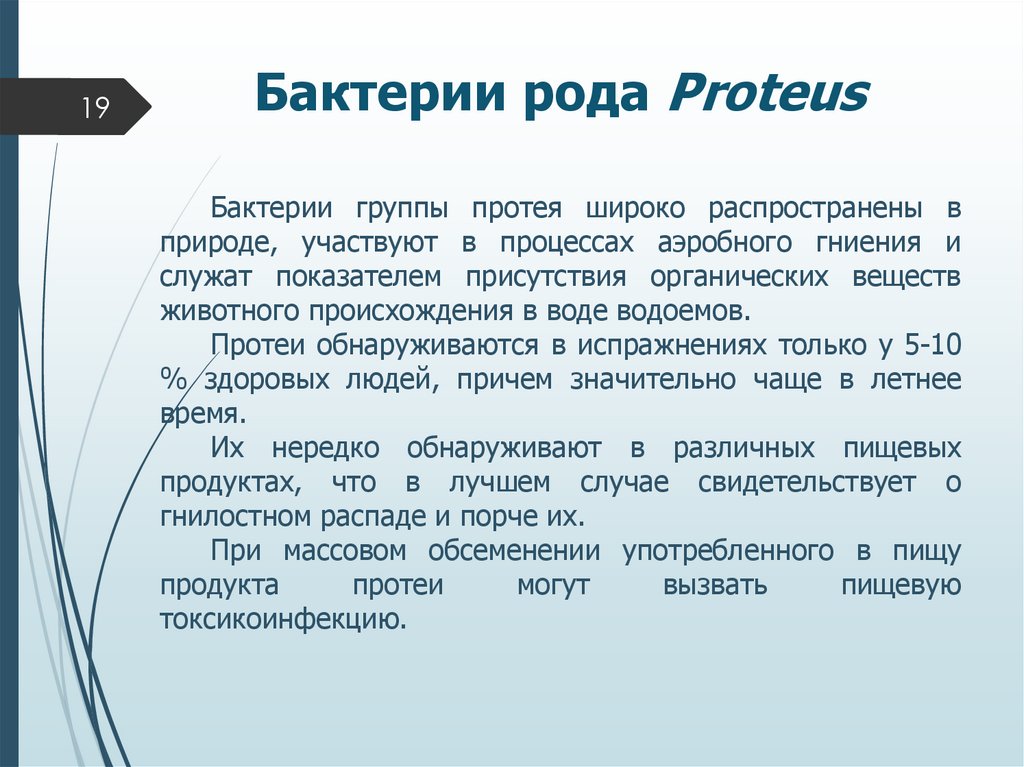 19

Бактерии рода Proteus

Бактерии группы протея широко распространены в природе, участвуют в процессах аэробного гниения и служат показателем присутствия органических веществ животного происхождения в воде водоемов.

Протеи обнаруживаются в испражнениях только у 5-10 % здоровых людей, причем значительно чаще в летнее время.

Их нередко обнаруживают в различных пищевых продуктах, что в лучшем случае свидетельствует о гнилостном распаде и порче их.

При массовом обсеменении употребленного в пищу продукта протеи могут вызвать пищевую токсикоинфекцию.